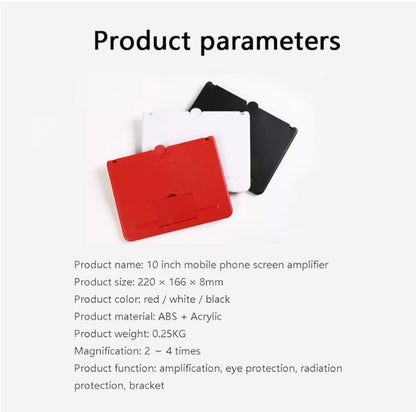 Product parameters

Product name: 10 inch mobile phone screen amplifier
Product size: 220 × 166 × 8mm
Product color: red / white / black
Product material: ABS + Acrylic
Product weight: 0.25KG
Magnification: 2 ~ 4 times
Product function: amplification, eye protection, radiation protection, bracket